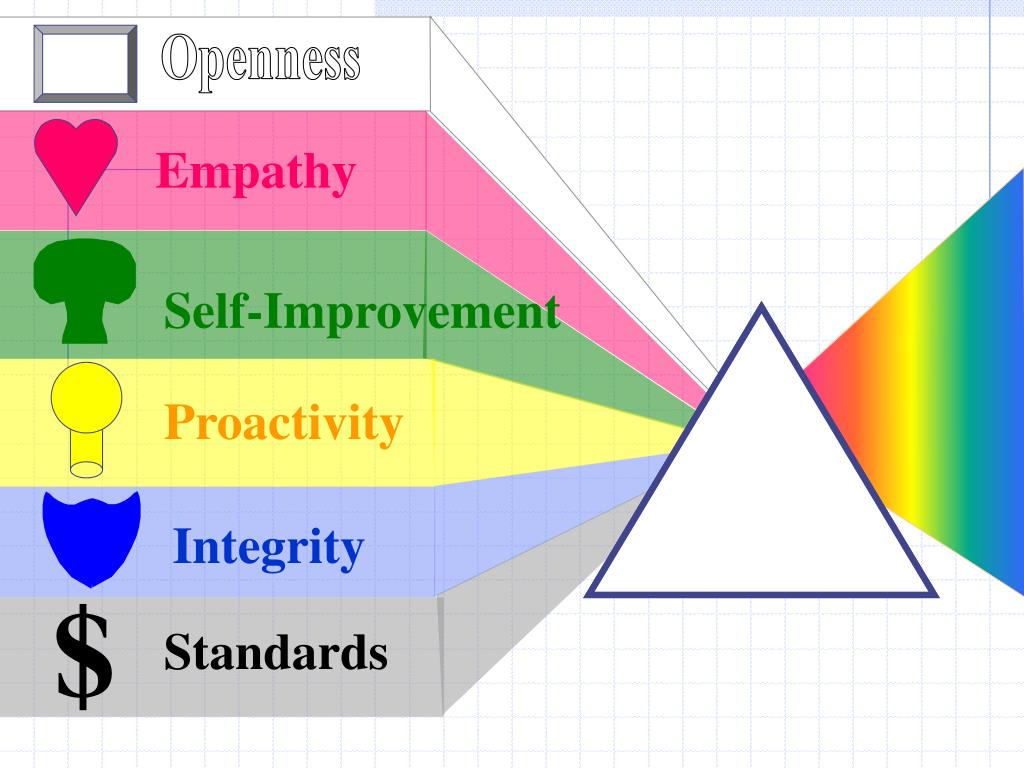 Openness

Empathy

Self-Improvement

Proactivity

Integrity

$ Standards